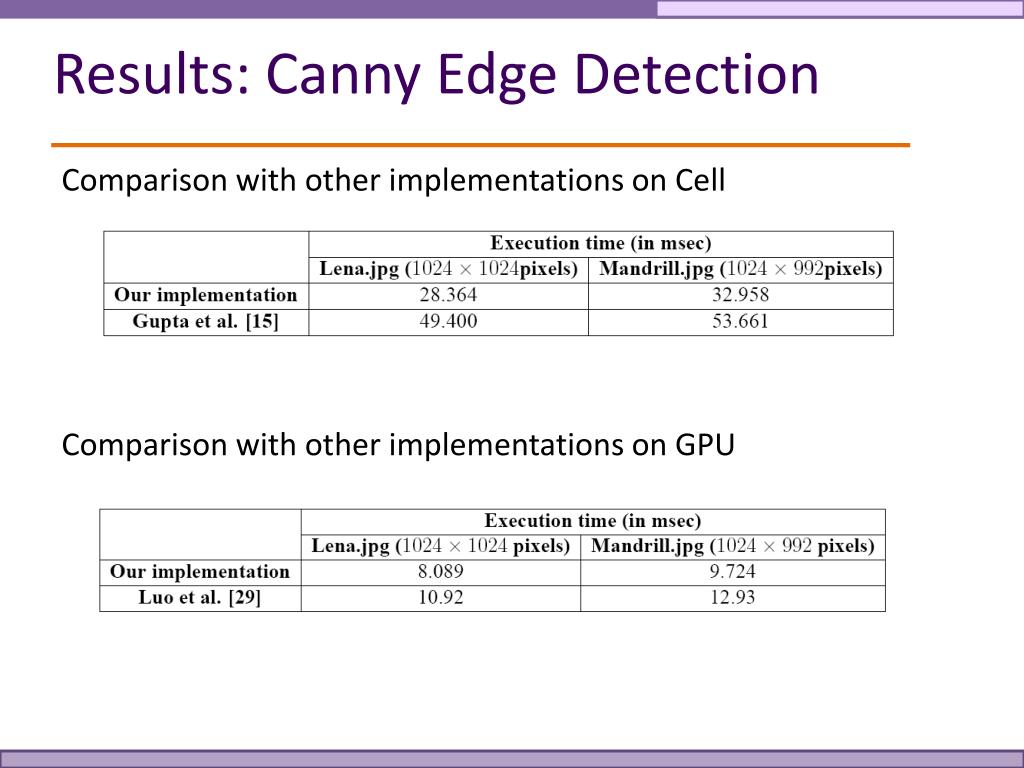 Results: Canny Edge Detection

Comparison with other implementations on Cell

| | Execution time (in msec) | |
|---|---|---|
| | Lena.jpg ($1024 \times 1024$pixels) | Mandrill.jpg ($1024 \times 992$pixels) |
| Our implementation | 28.364 | 32.958 |
| Gupta et al. [15] | 49.400 | 53.661 |

Comparison with other implementations on GPU

| | Execution time (in msec) | |
|---|---|---|
| | Lena.jpg ($1024 \times 1024$ pixels) | Mandrill.jpg ($1024 \times 992$ pixels) |
| Our implementation | 8.089 | 9.724 |
| Luo et al. [29] | 10.92 | 12.93 |